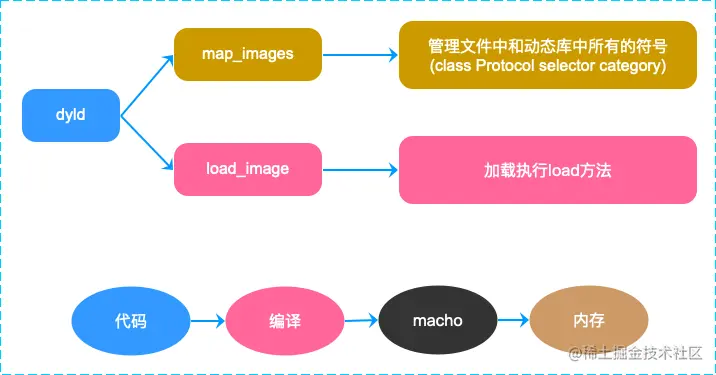 dyld

map_images

管理文件中和动态库中所有的符号 (class Protocol selector category)

load_image

加载执行load方法

代码

编译

macho

内存

@稀土掘金技术社区